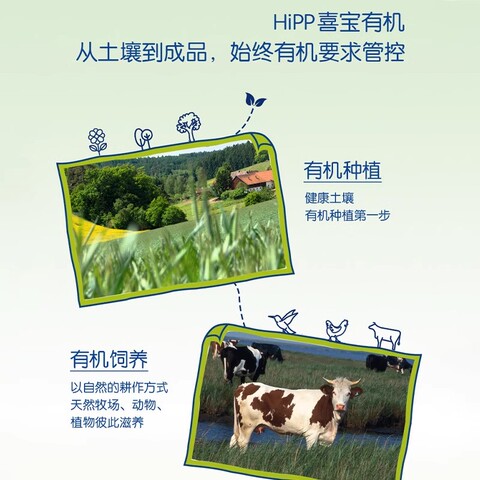 HiPP 喜宝有机
从土壤到成品，始终有机要求管控

有机种植
健康土壤
有机种植第一步

有机饲养
以自然的耕作方式
天然牧场、动物、
植物彼此滋养